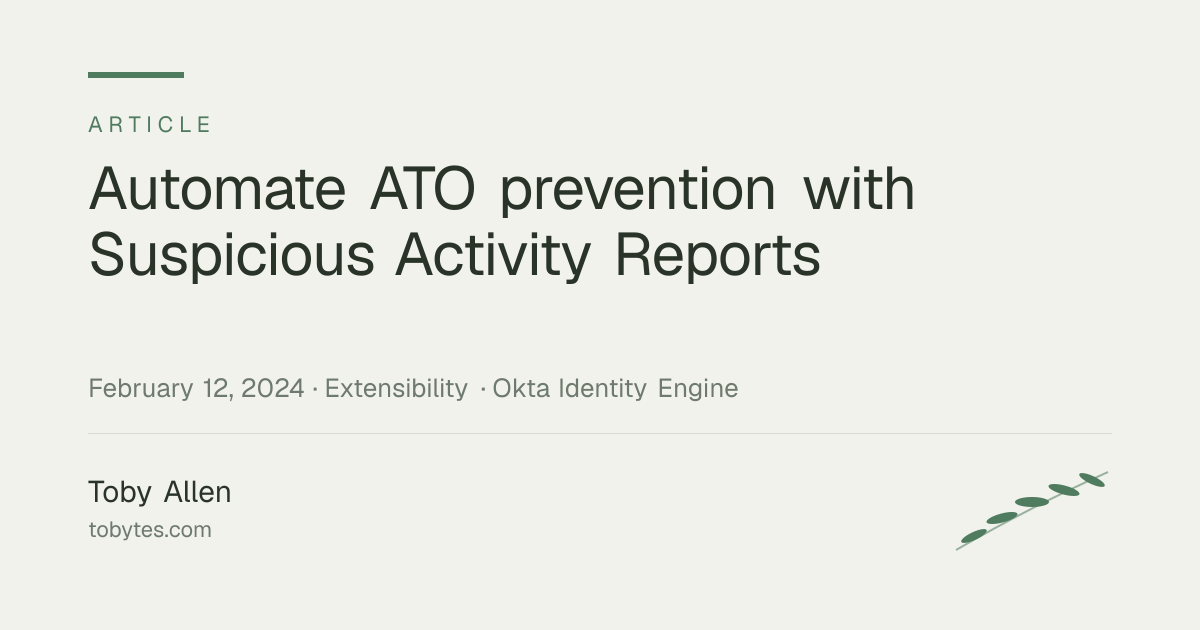 ARTICLE

Automate ATO prevention with Suspicious Activity Reports

February 12, 2024 · Extensibility · Okta Identity Engine

Toby Allen

tobytes.com